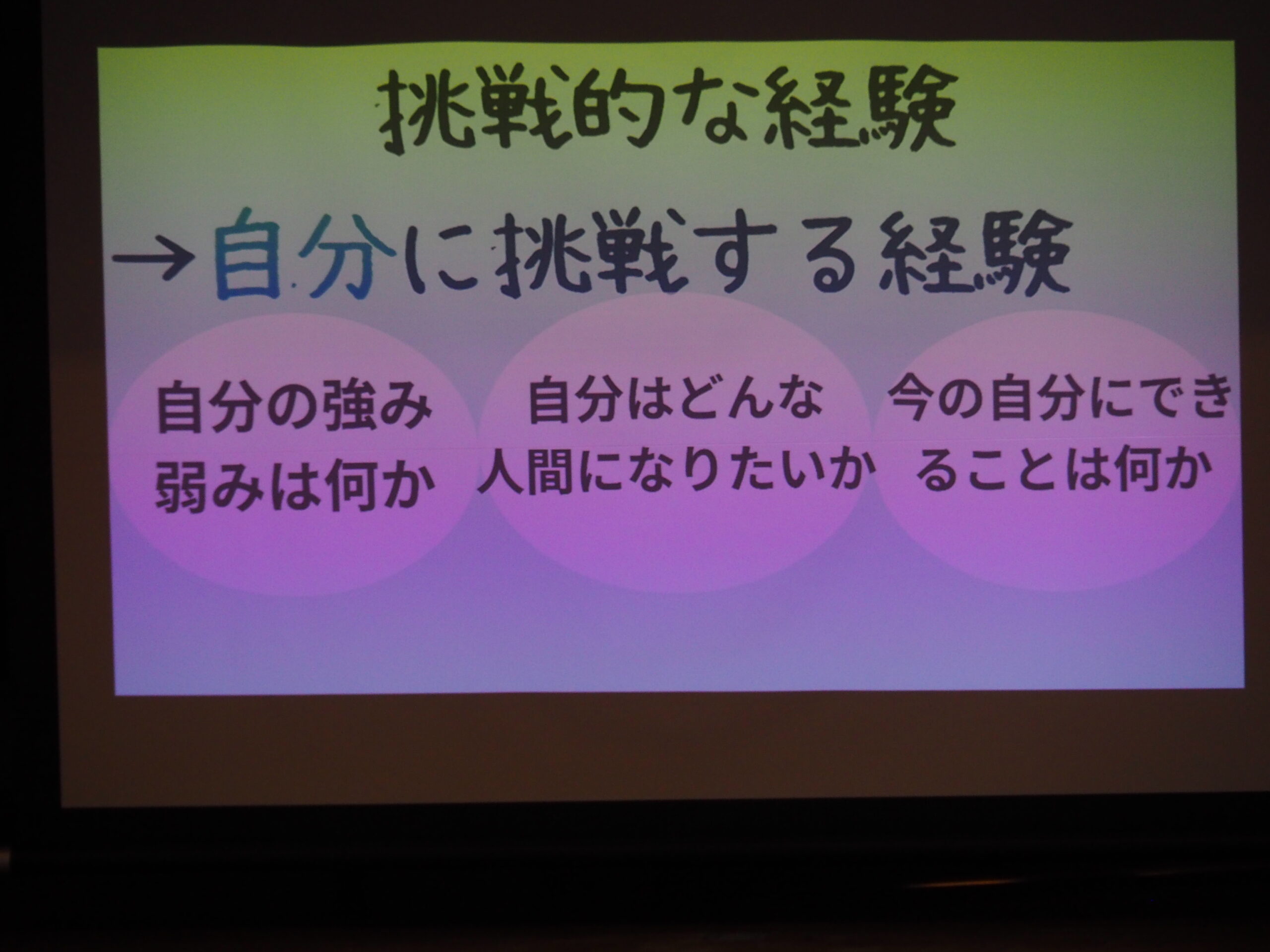 挑戦的な経験

→自分に挑戦する経験

自分の強み弱みは何か

自分はどんな人間になりたいか

今の自分にできることは何か